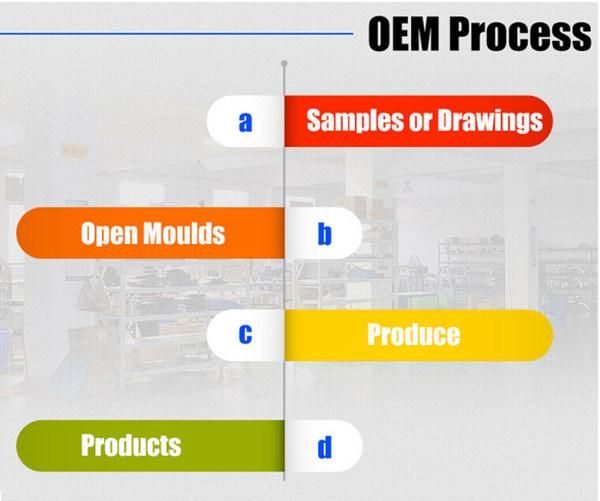 OEM Process

a Samples or Drawings

Open Moulds b

c Produce

Products d